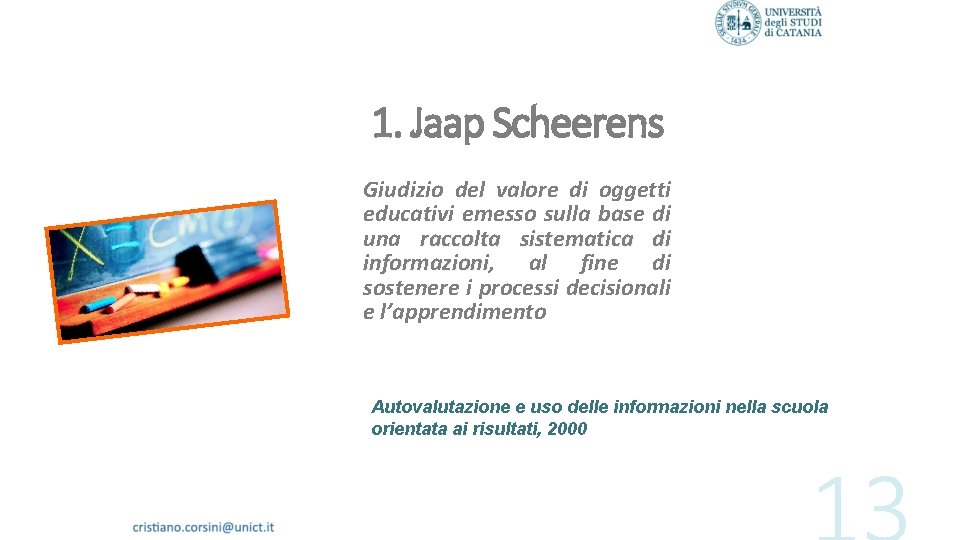 UNIVERSITÀ degli STUDI di CATANIA

1. Jaap Scheerens

Giudizio del valore di oggetti educativi emesso sulla base di una raccolta sistematica di informazioni, al fine di sostenere i processi decisionali e l'apprendimento

Autovalutazione e uso delle informazioni nella scuola orientata ai risultati, 2000

cristiano.corsini@unict.it

13